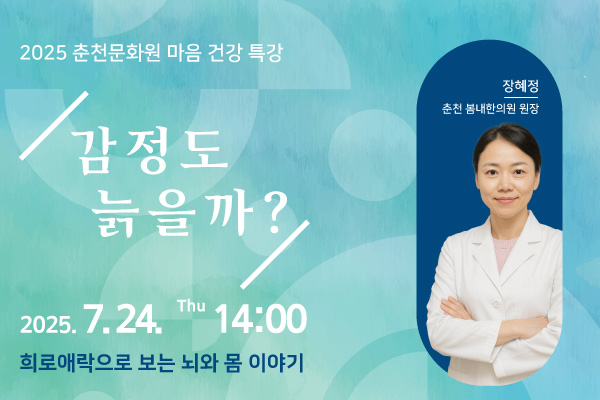 2025 춘천문화원 마음 건강 특강

감정도 늙을까?

2025. 7. 24. Thu 14:00

희로애락으로 보는 뇌와 몸 이야기

장혜정

춘천 봄내한의원 원장